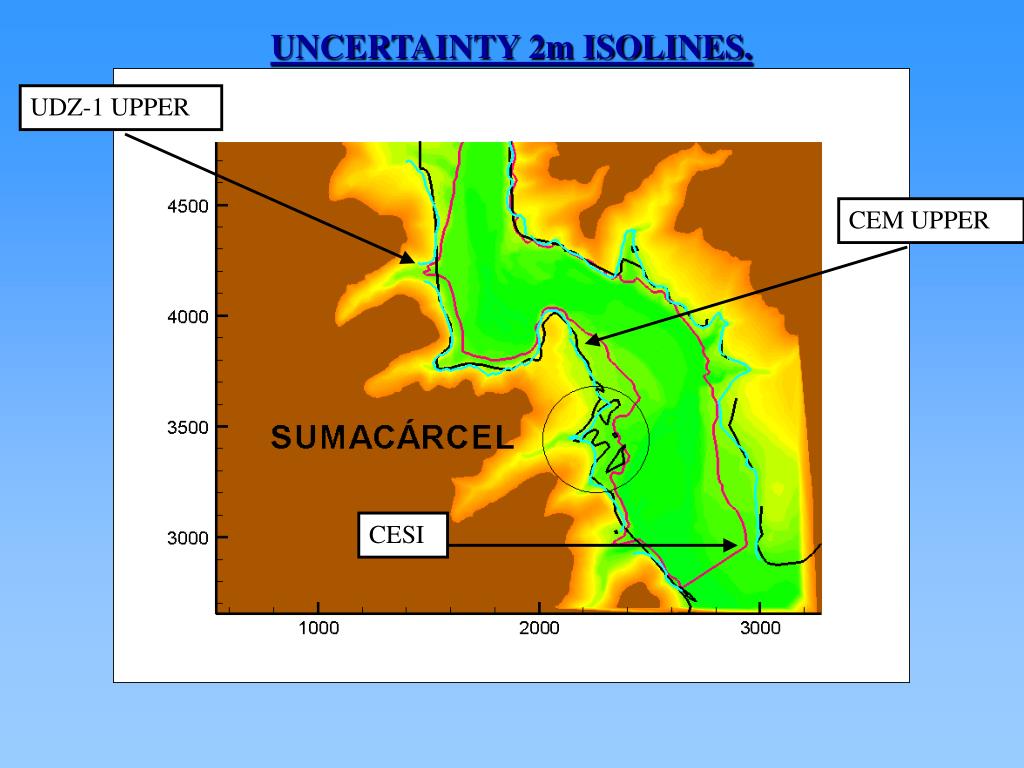 UNCERTAINTY 2m ISOLINES.

UDZ-1 UPPER

CEM UPPER

4500

4000

3500

3000

SUMACÁRCEL

CESI

1000

2000

3000